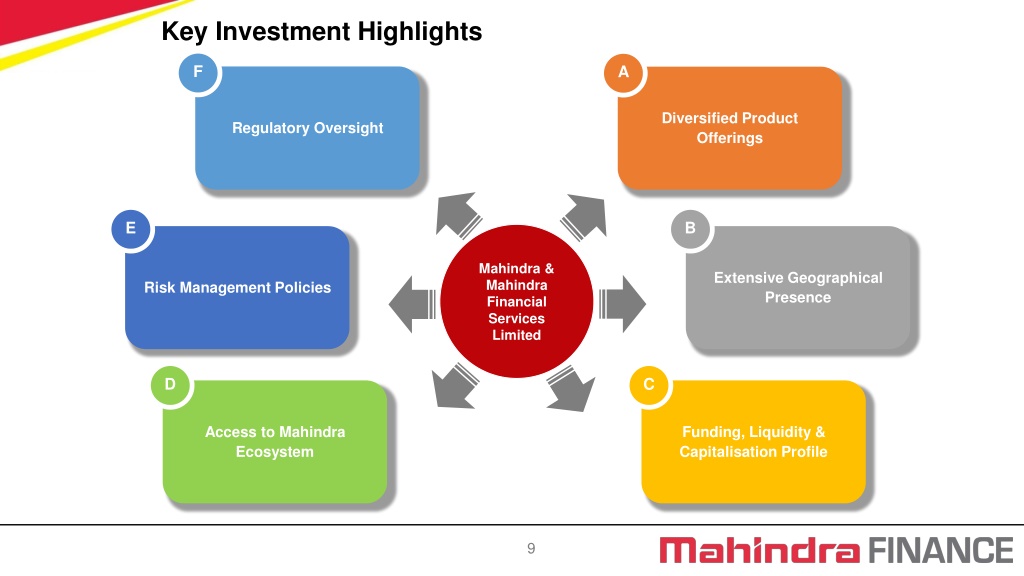 Key Investment Highlights

F

Regulatory Oversight

A

Diversified Product Offerings

E

Risk Management Policies

Mahindra & Mahindra Financial Services Limited

B

Extensive Geographical Presence

D

Access to Mahindra Ecosystem

C

Funding, Liquidity & Capitalisation Profile

9

Mahindra FINANCE